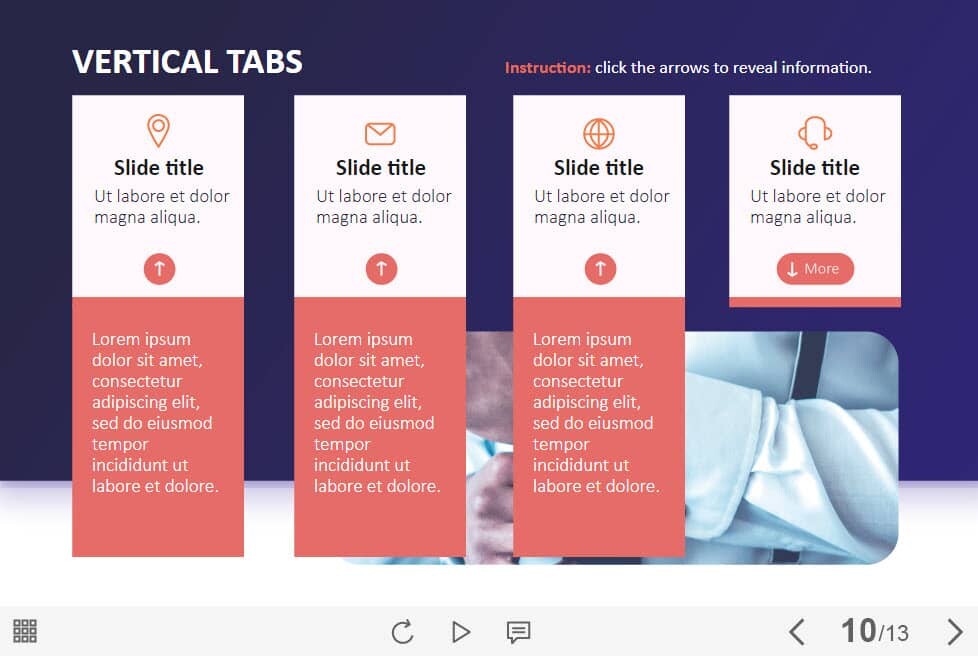 VERTICAL TABS

Instruction: click the arrows to reveal information.

Slide title
Ut labore et dolor magna aliqua.

Lorem ipsum dolor sit amet, consectetur adipiscing elit, sed do eiusmod tempor incididunt ut labore et dolore.

Slide title
Ut labore et dolor magna aliqua.

Lorem ipsum dolor sit amet, consectetur adipiscing elit, sed do eiusmod tempor incididunt ut labore et dolore.

Slide title
Ut labore et dolor magna aliqua.

Lorem ipsum dolor sit amet, consectetur adipiscing elit, sed do eiusmod tempor incididunt ut labore et dolore.

Slide title
Ut labore et dolor magna aliqua.

More

10/13